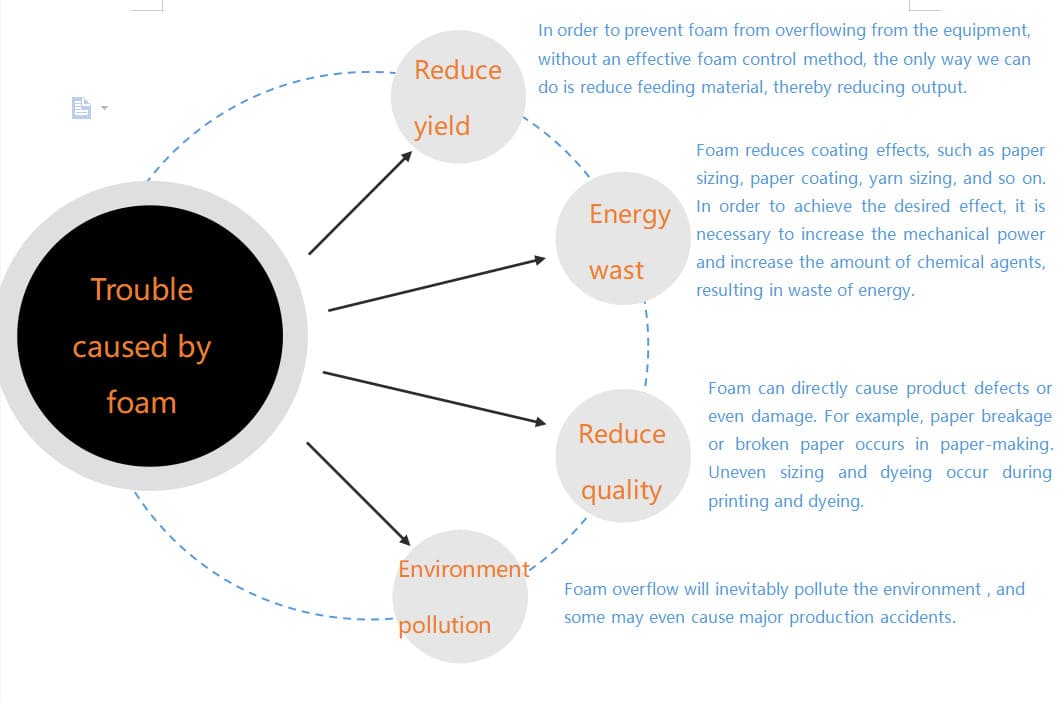 Trouble caused by foam

Reduce yield

In order to prevent foam from overflowing from the equipment, without an effective foam control method, the only way we can do is reduce feeding material, thereby reducing output.

Energy wast

Foam reduces coating effects, such as paper sizing, paper coating, yarn sizing, and so on. In order to achieve the desired effect, it is necessary to increase the mechanical power and increase the amount of chemical agents, resulting in waste of energy.

Reduce quality

Foam can directly cause product defects or even damage. For example, paper breakage or broken paper occurs in paper-making. Uneven sizing and dyeing occur during printing and dyeing.

Environment pollution

Foam overflow will inevitably pollute the environment , and some may even cause major production accidents.